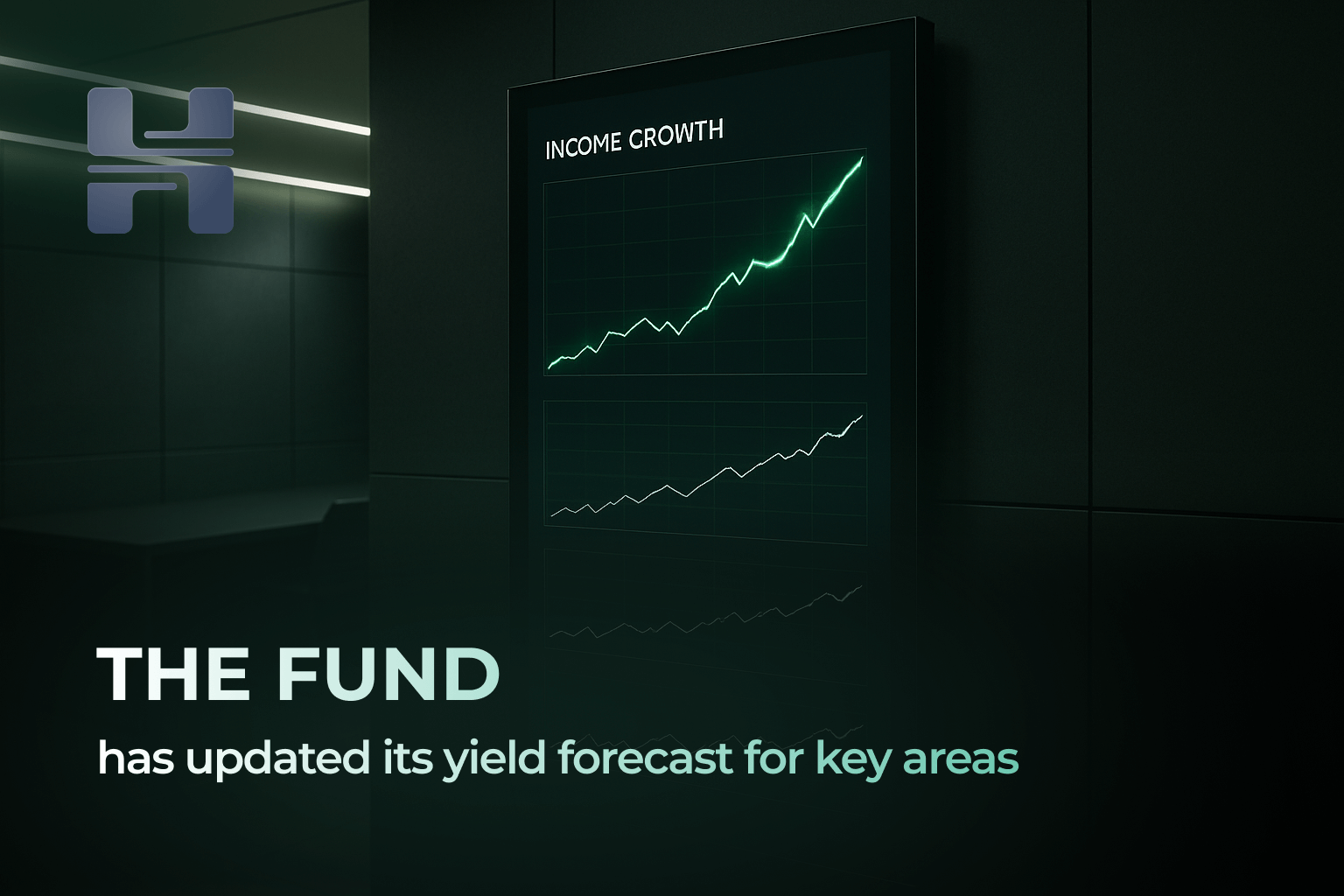 INCOME GROWTH

THE FUND

has updated its yield forecast for key areas